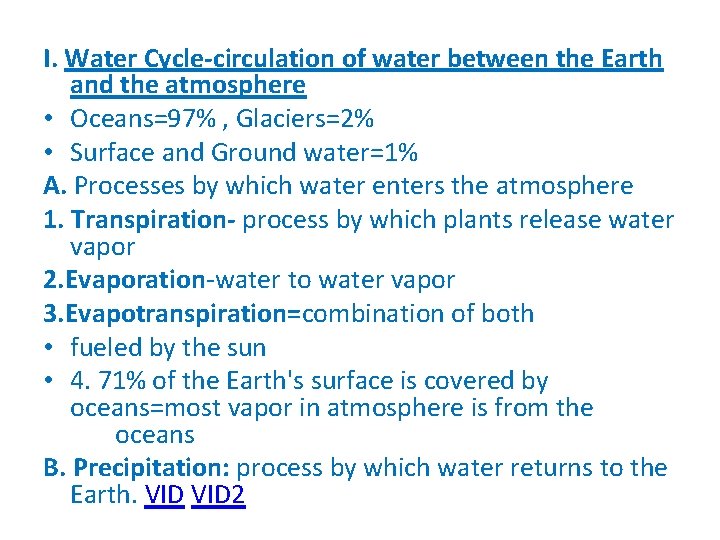 I. Water Cycle-circulation of water between the Earth and the atmosphere

• Oceans=97% , Glaciers=2%

• Surface and Ground water=1%

A. Processes by which water enters the atmosphere

1. Transpiration- process by which plants release water vapor

2.Evaporation-water to water vapor

3.Evapotranspiration=combination of both

• fueled by the sun

• 4. 71% of the Earth's surface is covered by oceans=most vapor in atmosphere is from the oceans

B. Precipitation: process by which water returns to the Earth. VID VID2